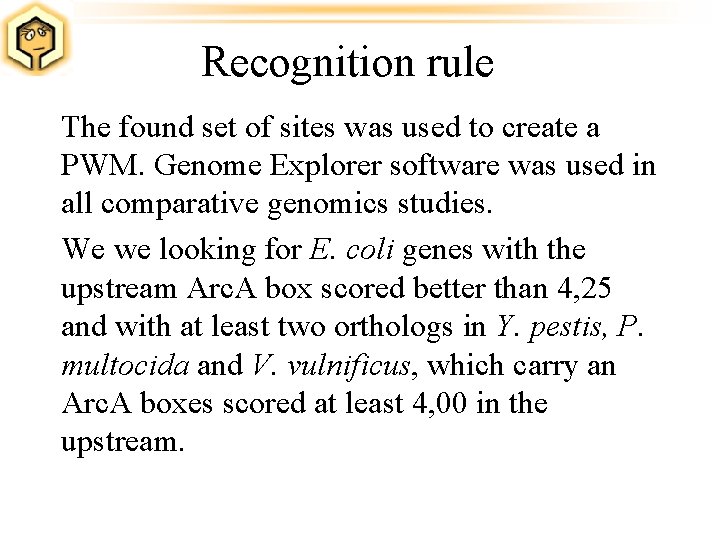 Recognition rule

The found set of sites was used to create a PWM. Genome Explorer software was used in all comparative genomics studies.

We we looking for E. coli genes with the upstream ArcA box scored better than 4,25 and with at least two orthologs in Y. pestis, P. multocida and V. vulnificus, which carry an ArcA boxes scored at least 4,00 in the upstream.